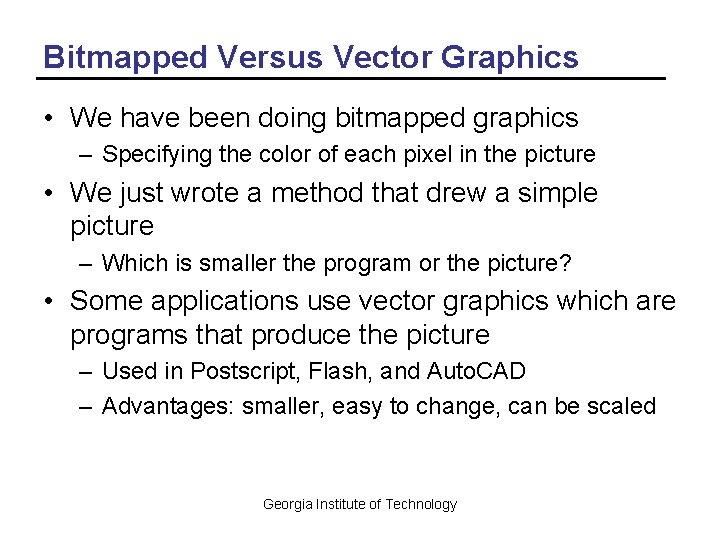 Bitmapped Versus Vector Graphics

• We have been doing bitmapped graphics
 – Specifying the color of each pixel in the picture
• We just wrote a method that drew a simple picture
 – Which is smaller the program or the picture?
• Some applications use vector graphics which are programs that produce the picture
 – Used in Postscript, Flash, and AutoCAD
 – Advantages: smaller, easy to change, can be scaled

Georgia Institute of Technology